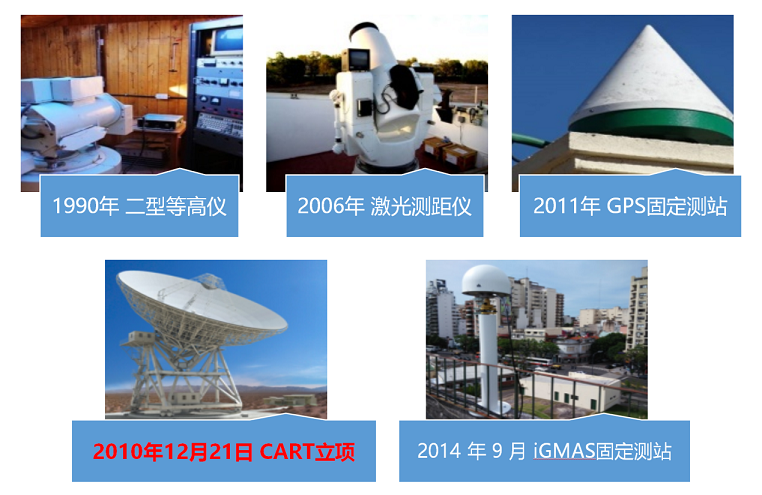 1990年 二型等高仪

2006年 激光测距仪

2011年 GPS固定测站

2010年12月21日 CART立项

2014 年 9 月 iGMAS固定测站